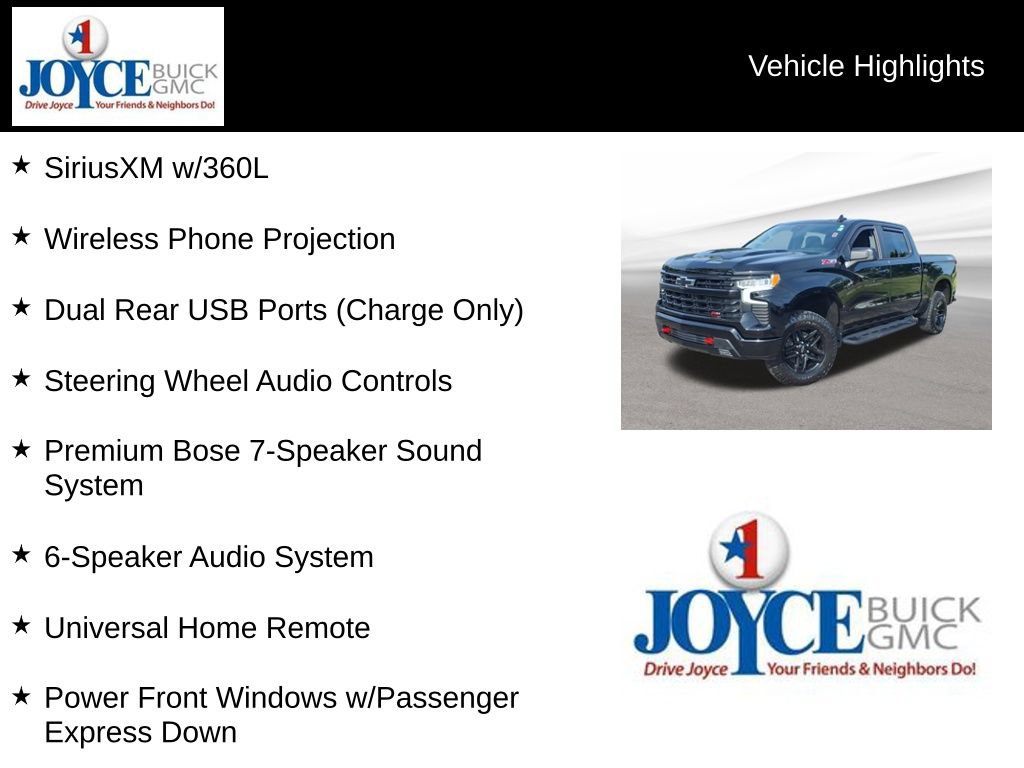 1
JOYCE BUICK GMC
Drive Joyce Your Friends & Neighbors Do!

Vehicle Highlights

★ SiriusXM w/360L

★ Wireless Phone Projection

★ Dual Rear USB Ports (Charge Only)

★ Steering Wheel Audio Controls

★ Premium Bose 7-Speaker Sound System

★ 6-Speaker Audio System

★ Universal Home Remote

★ Power Front Windows w/Passenger Express Down

1
JOYCE BUICK GMC
Drive Joyce Your Friends & Neighbors Do!